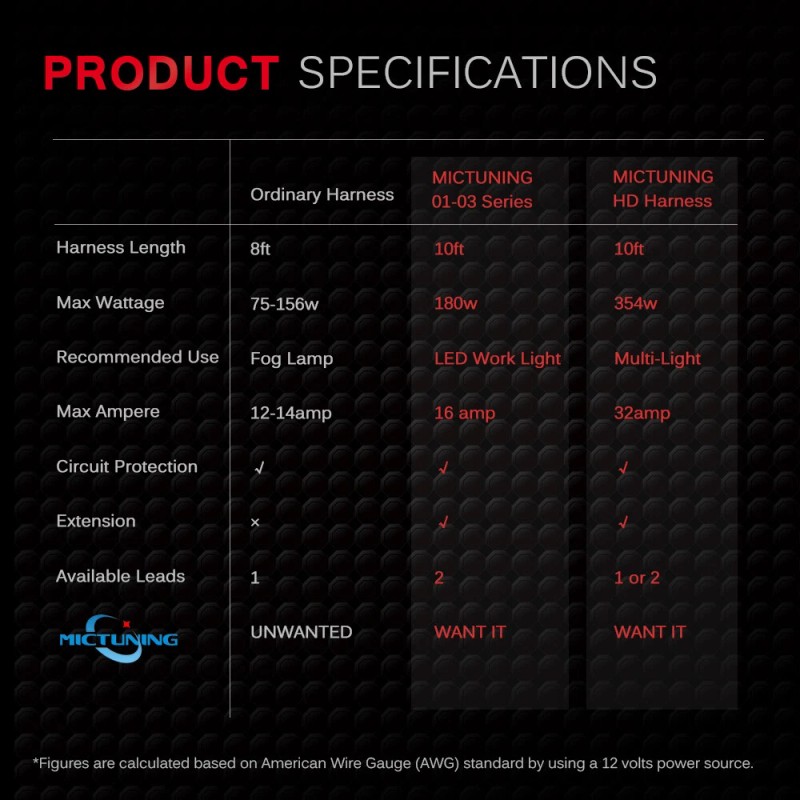 PRODUCT SPECIFICATIONS

| | Ordinary Harness | MICTUNING 01-03 Series | MICTUNING HD Harness |
|---|---|---|---|
| Harness Length | 8ft | 10ft | 10ft |
| Max Wattage | 75-156w | 180w | 354w |
| Recommended Use | Fog Lamp | LED Work Light | Multi-Light |
| Max Ampere | 12-14amp | 16 amp | 32amp |
| Circuit Protection | √ | √ | √ |
| Extension | × | √ | √ |
| Available Leads | 1 | 2 | 1 or 2 |
| MICTUNING | UNWANTED | WANT IT | WANT IT |

*Figures are calculated based on American Wire Gauge (AWG) standard by using a 12 volts power source.